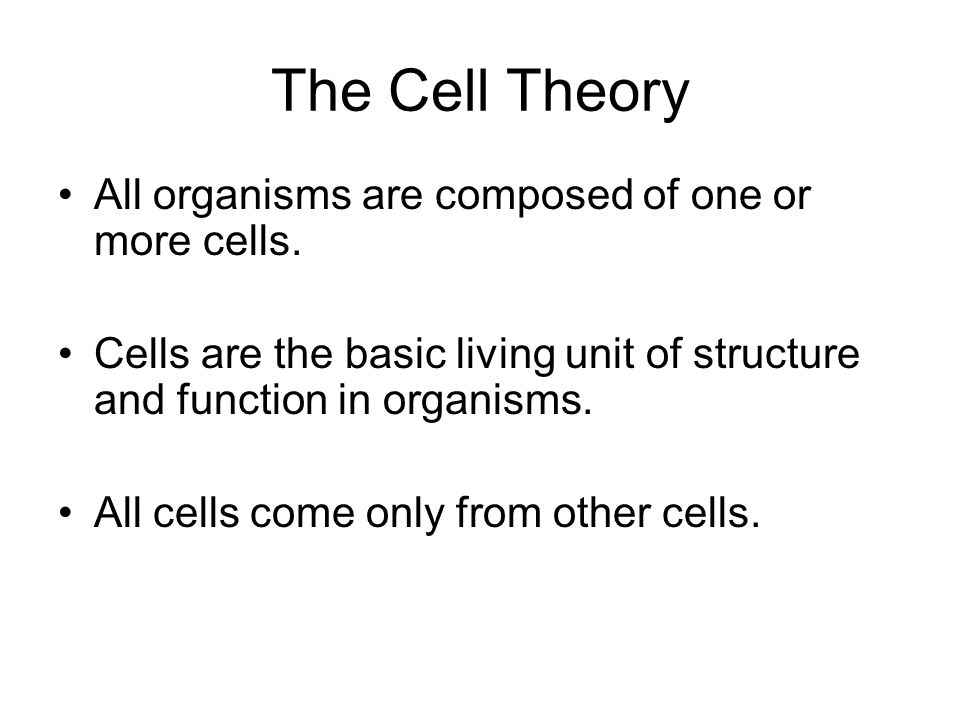 The Cell Theory

• All organisms are composed of one or more cells.

• Cells are the basic living unit of structure and function in organisms.

• All cells come only from other cells.